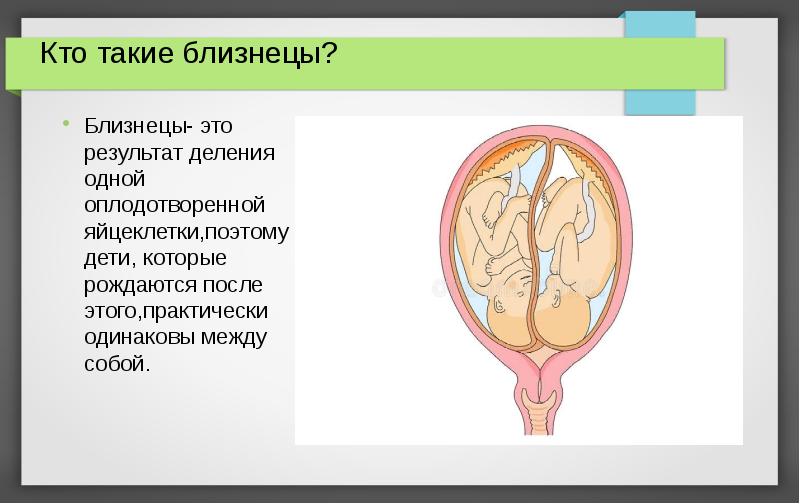 Кто такие близнецы?

• Близнецы- это результат деления одной оплодотворенной яйцеклетки,поэтому дети, которые рождаются после этого,практически одинаковы между собой.